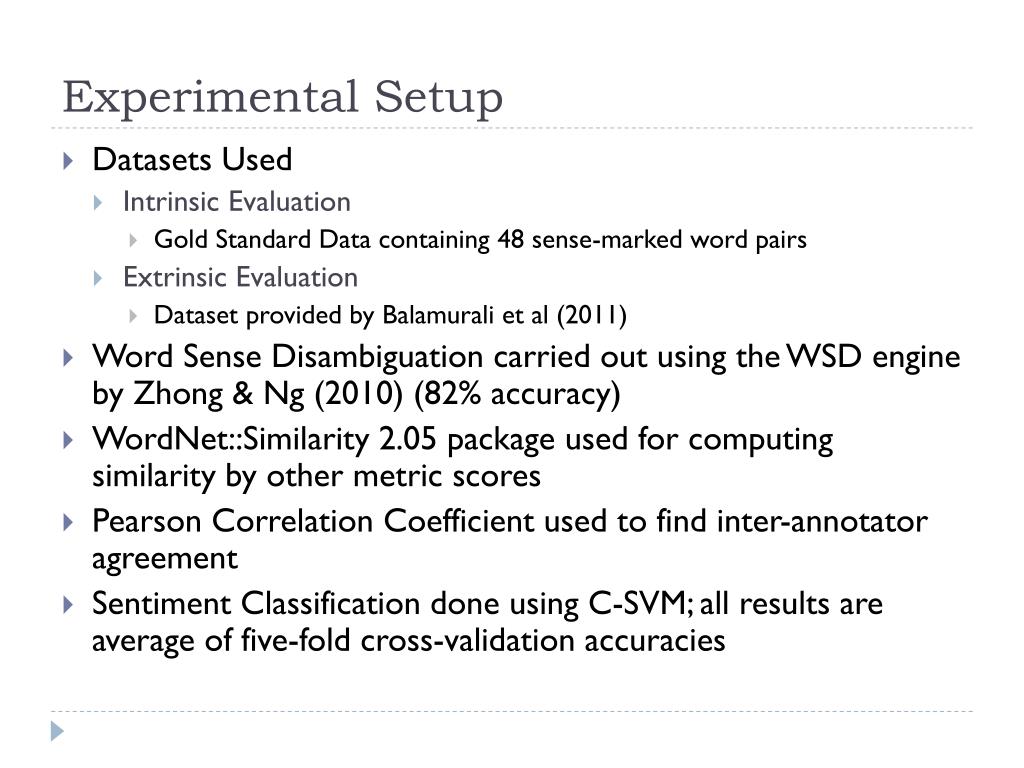 Experimental Setup

Datasets Used

Intrinsic Evaluation

Gold Standard Data containing 48 sense-marked word pairs

Extrinsic Evaluation

Dataset provided by Balamurali et al (2011)

Word Sense Disambiguation carried out using the WSD engine by Zhong & Ng (2010) (82% accuracy)

WordNet::Similarity 2.05 package used for computing similarity by other metric scores

Pearson Correlation Coefficient used to find inter-annotator agreement

Sentiment Classification done using C-SVM; all results are average of five-fold cross-validation accuracies